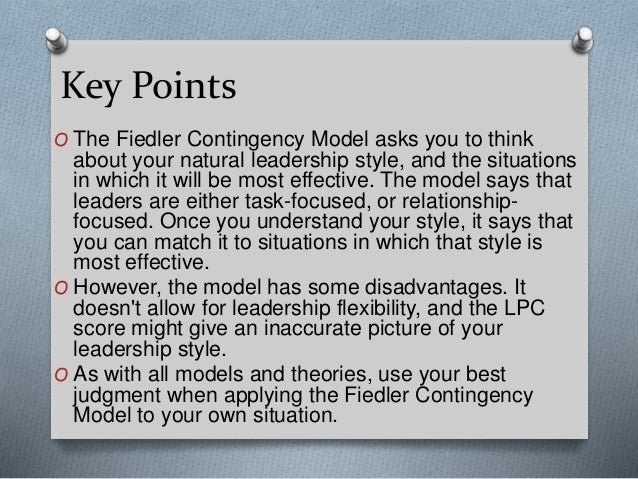 Key Points

O The Fiedler Contingency Model asks you to think about your natural leadership style, and the situations in which it will be most effective. The model says that leaders are either task-focused, or relationship-focused. Once you understand your style, it says that you can match it to situations in which that style is most effective.

O However, the model has some disadvantages. It doesn't allow for leadership flexibility, and the LPC score might give an inaccurate picture of your leadership style.

O As with all models and theories, use your best judgment when applying the Fiedler Contingency Model to your own situation.